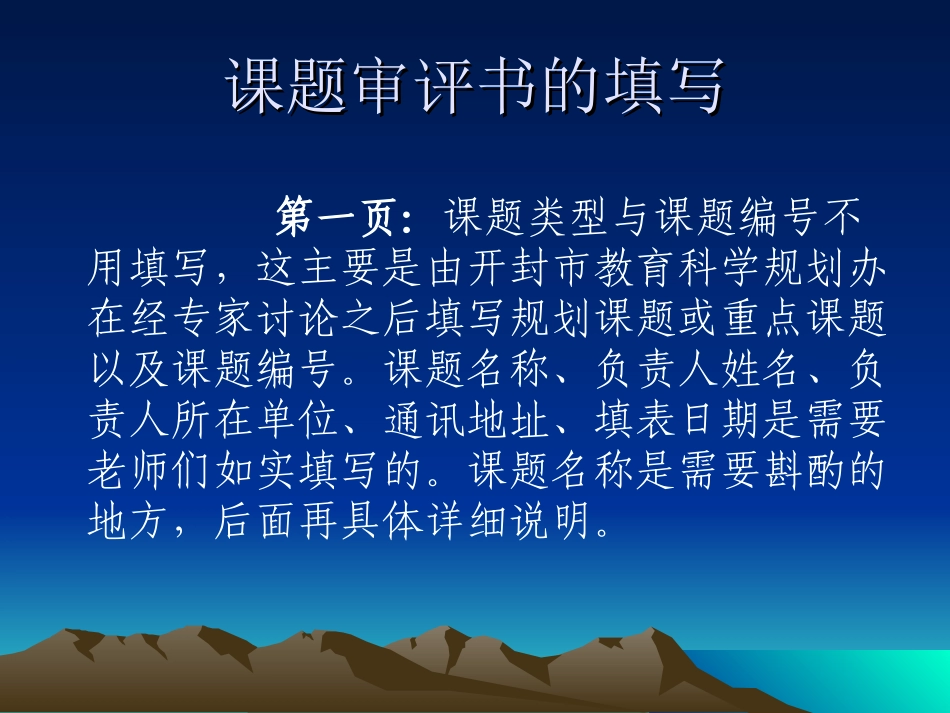 课题审评书的填写

第一页：课题类型与课题编号不用填写，这主要是由开封市教育科学规划办在经专家讨论之后填写规划课题或重点课题以及课题编号。课题名称、负责人姓名、负责人所在单位、通讯地址、填表日期是需要老师们如实填写的。课题名称是需要斟酌的地方，后面再具体详细说明。